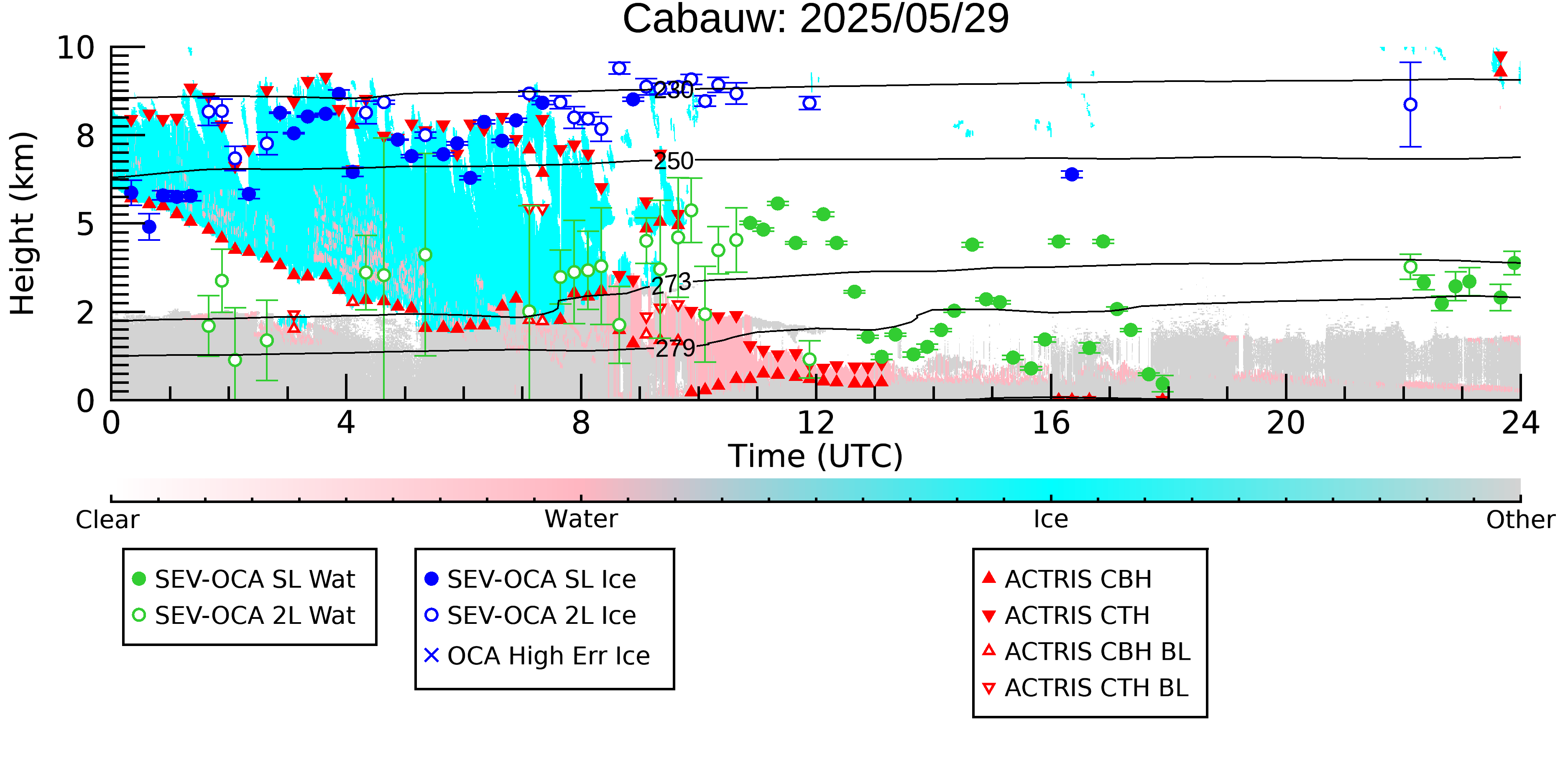 Cabauw: 2025/05/29

Height (km)

10
8
5
2
0

230
250
273
279

0
4
8
12
16
20
24

Time (UTC)

Clear
Water
Ice
Other

SEV-OCA SL Wat
SEV-OCA 2L Wat

SEV-OCA SL Ice
SEV-OCA 2L Ice
OCA High Err Ice

ACTRIS CBH
ACTRIS CTH
ACTRIS CBH BL
ACTRIS CTH BL